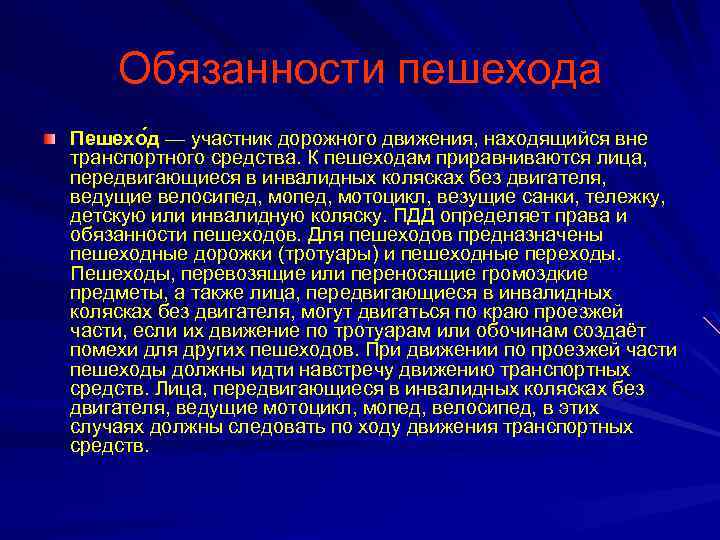 Обязанности пешехода

Пешехо́д — участник дорожного движения, находящийся вне транспортного средства. К пешеходам приравниваются лица, передвигающиеся в инвалидных колясках без двигателя, ведущие велосипед, мопед, мотоцикл, везущие санки, тележку, детскую или инвалидную коляску. ПДД определяет права и обязанности пешеходов. Для пешеходов предназначены пешеходные дорожки (тротуары) и пешеходные переходы. Пешеходы, перевозящие или переносящие громоздкие предметы, а также лица, передвигающиеся в инвалидных колясках без двигателя, могут двигаться по краю проезжей части, если их движение по тротуарам или обочинам создаёт помехи для других пешеходов. При движении по проезжей части пешеходы должны идти навстречу движению транспортных средств. Лица, передвигающиеся в инвалидных колясках без двигателя, ведущие мотоцикл, мопед, велосипед, в этих случаях должны следовать по ходу движения транспортных средств.